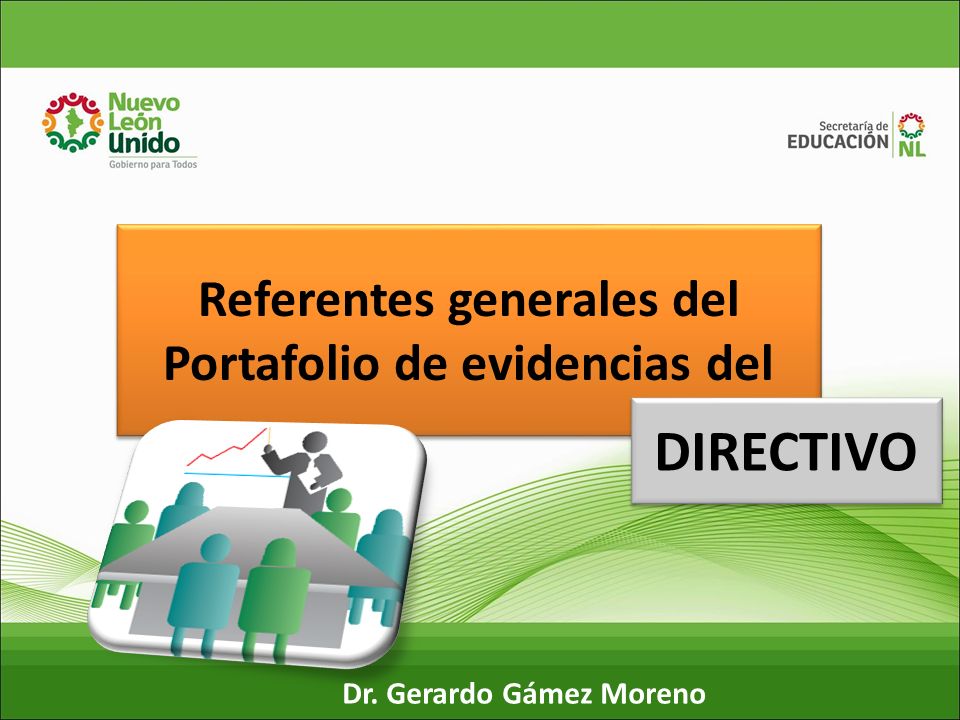 Nuevo León Unido
Gobierno para Todos

Secretaría de
EDUCACIÓN
NL

Referentes generales del Portafolio de evidencias del

DIRECTIVO

Dr. Gerardo Gámez Moreno